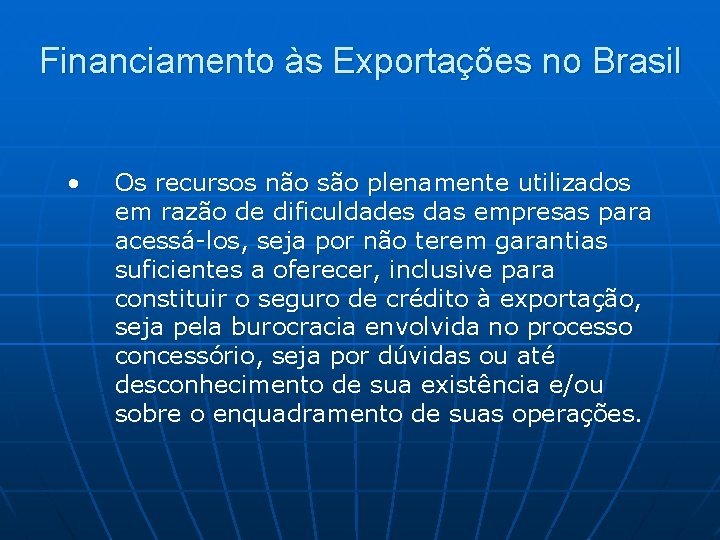 Financiamento às Exportações no Brasil

• Os recursos não são plenamente utilizados em razão de dificuldades das empresas para acessá-los, seja por não terem garantias suficientes a oferecer, inclusive para constituir o seguro de crédito à exportação, seja pela burocracia envolvida no processo concessório, seja por dúvidas ou até desconhecimento de sua existência e/ou sobre o enquadramento de suas operações.